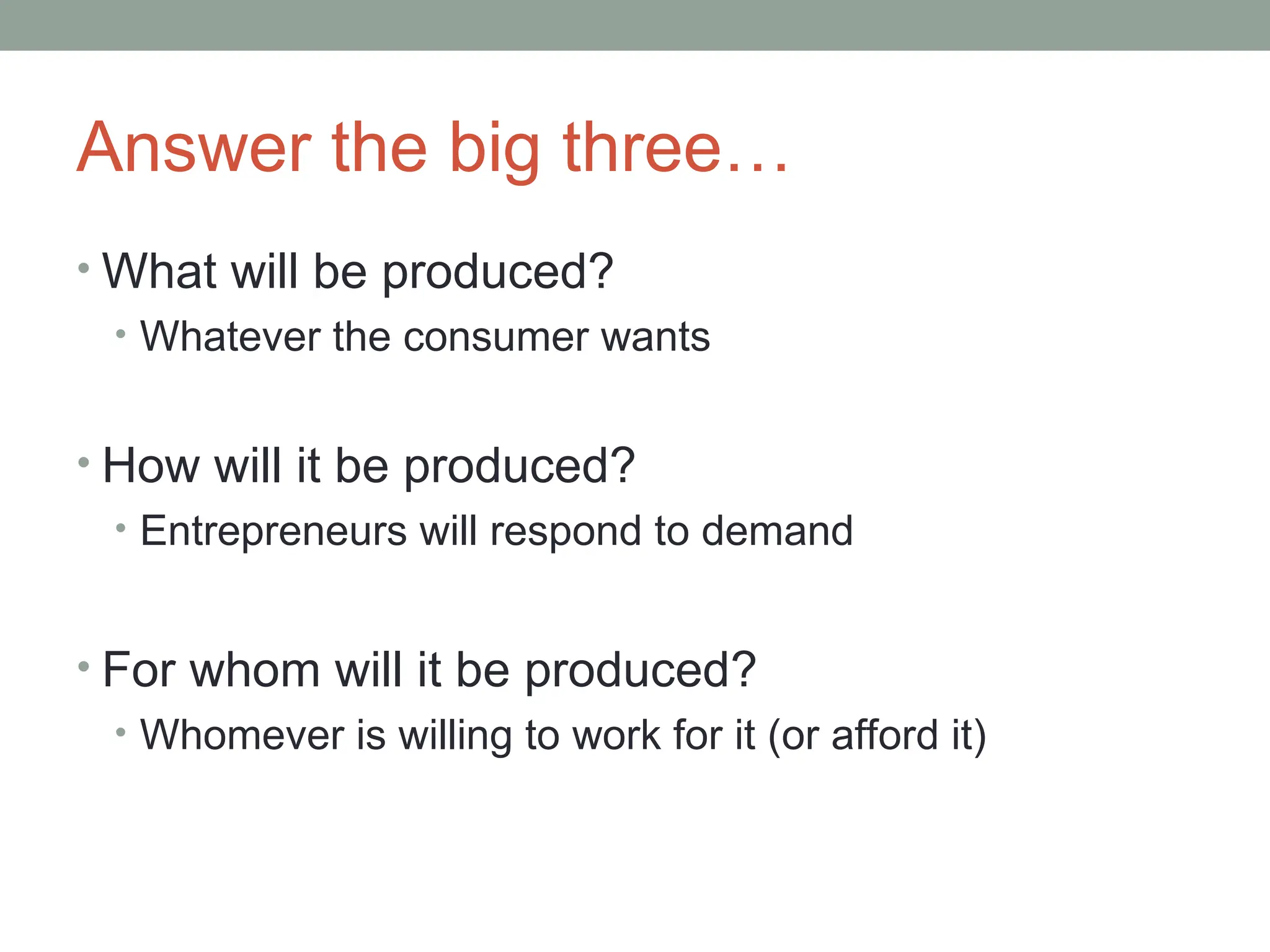 Answer the big three…

• What will be produced?
  • Whatever the consumer wants

• How will it be produced?
  • Entrepreneurs will respond to demand

• For whom will it be produced?
  • Whomever is willing to work for it (or afford it)